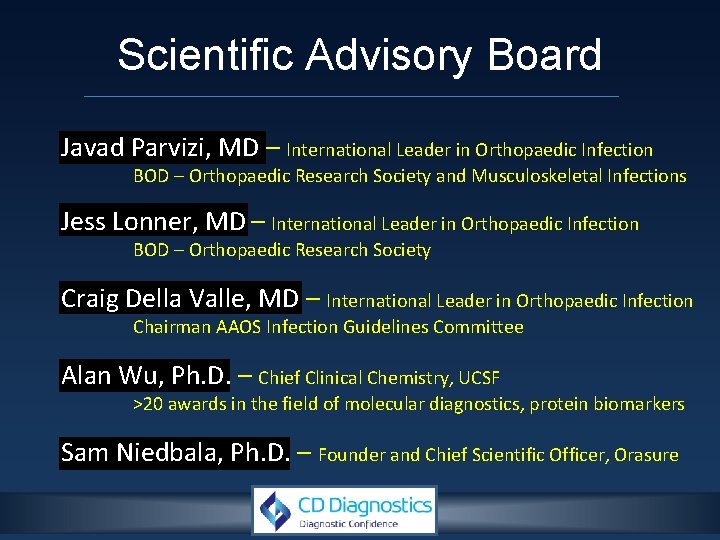 Scientific Advisory Board

Javad Parvizi, MD – International Leader in Orthopaedic Infection
BOD – Orthopaedic Research Society and Musculoskeletal Infections

Jess Lonner, MD – International Leader in Orthopaedic Infection
BOD – Orthopaedic Research Society

Craig Della Valle, MD – International Leader in Orthopaedic Infection
Chairman AAOS Infection Guidelines Committee

Alan Wu, Ph.D. – Chief Clinical Chemistry, UCSF
>20 awards in the field of molecular diagnostics, protein biomarkers

Sam Niedbala, Ph.D. – Founder and Chief Scientific Officer, Orasure

CD Diagnostics
Diagnostic Confidence